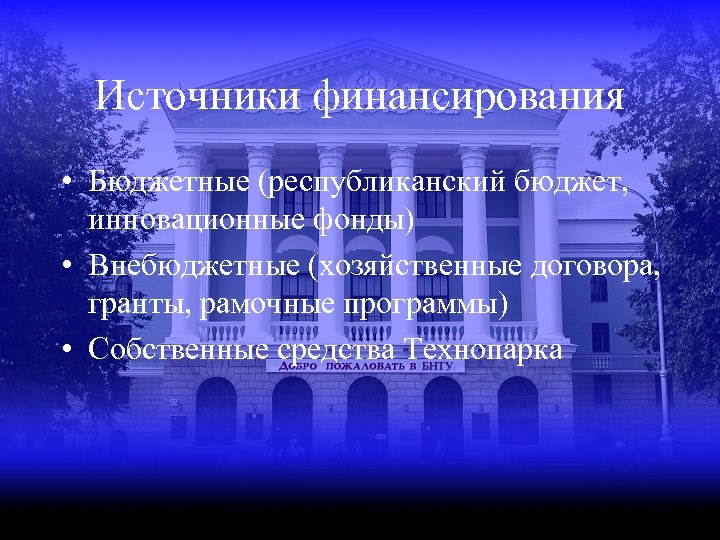 Источники финансирования

• Бюджетные (республиканский бюджет, инновационные фонды)
• Внебюджетные (хозяйственные договора, гранты, рамочные программы)
• Собственные средства Технопарка

ДОБРО ПОЖАЛОВАТЬ В БНТУ